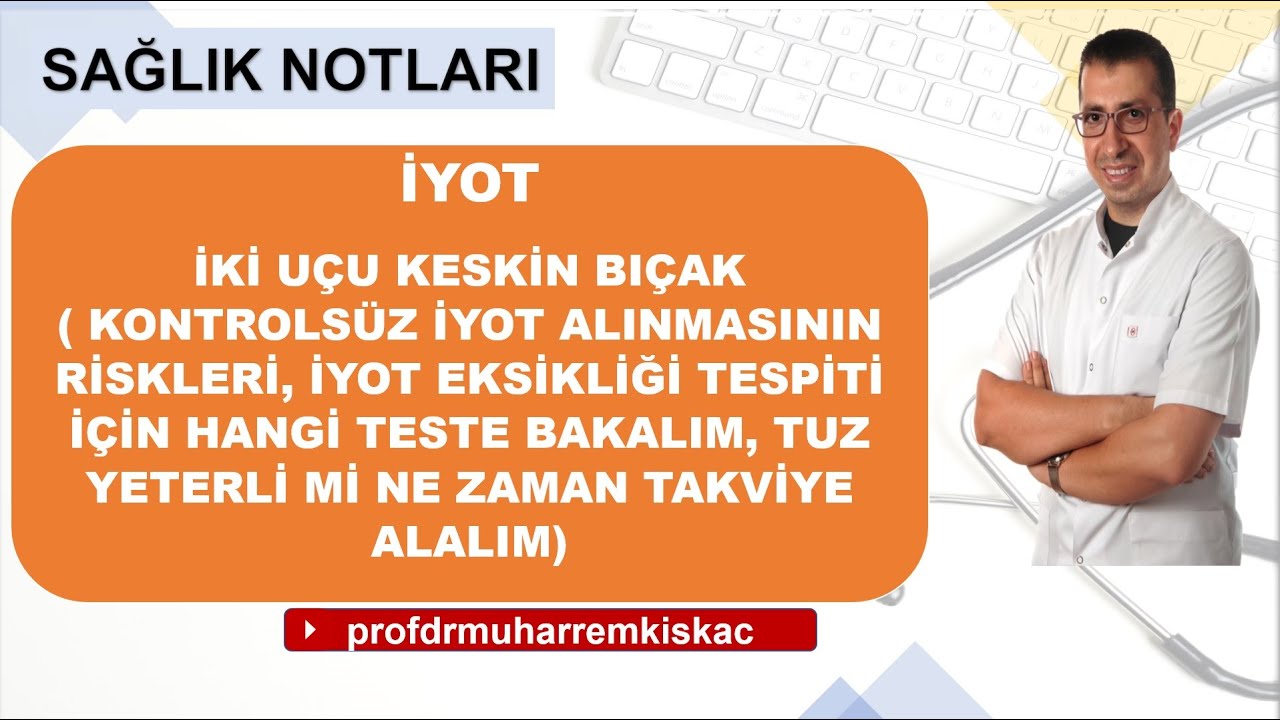 SAĞLIK NOTLARI

İYOT

İKİ UÇU KESKİN BIÇAK ( KONTROLSÜZ İYOT ALINMASININ RİSKLERİ, İYOT EKSİKLİĞİ TESPİTİ İÇİN HANGİ TESTE BAKALIM, TUZ YETERLİ Mİ NE ZAMAN TAKVİYE ALALIM)

profdrmuharremkiskac